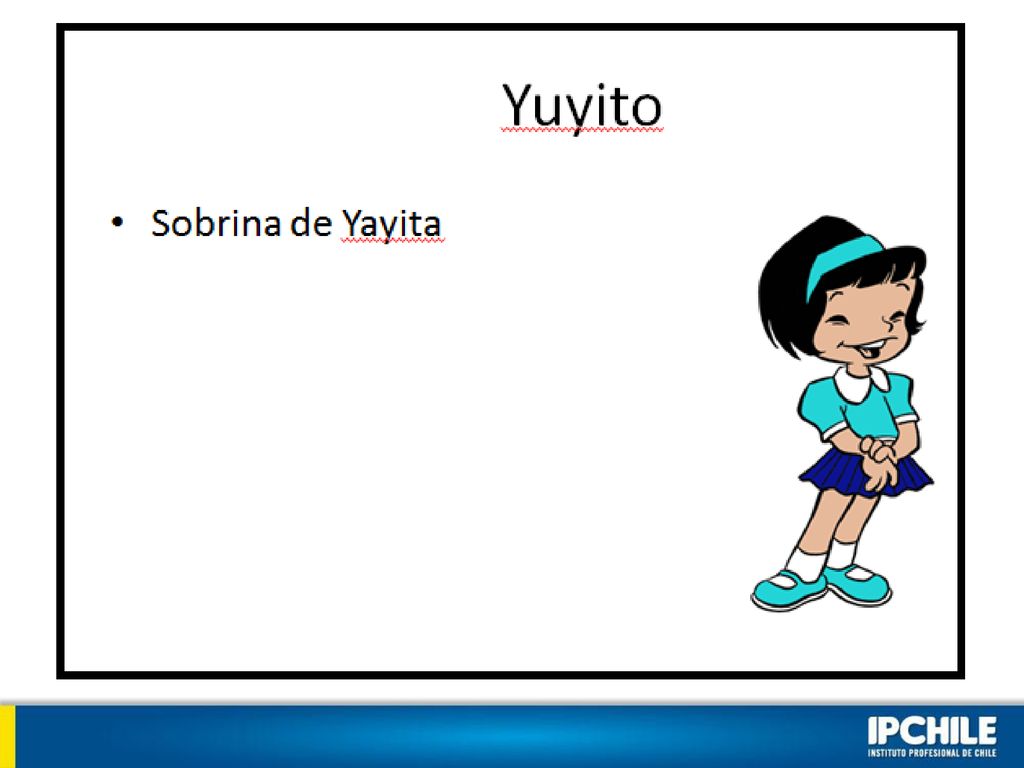 Yuyito

• Sobrina de Yayita

IPCHILE
INSTITUTO PROFESIONAL DE CHILE